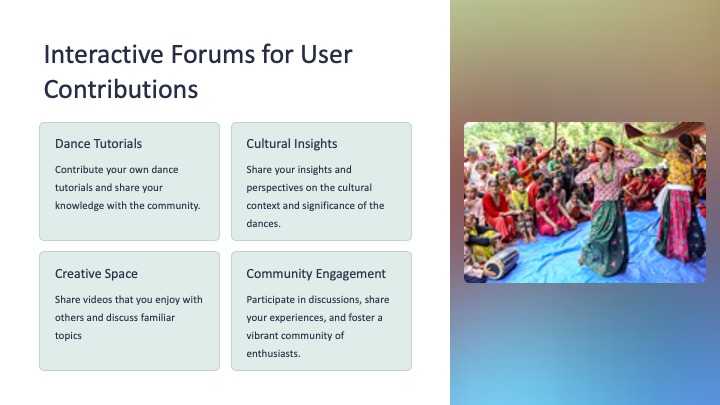 Interactive Forums for User Contributions

Dance Tutorials

Contribute your own dance tutorials and share your knowledge with the community.

Cultural Insights

Share your insights and perspectives on the cultural context and significance of the dances.

Creative Space

Share videos that you enjoy with others and discuss familiar topics

Community Engagement

Participate in discussions, share your experiences, and foster a vibrant community of enthusiasts.